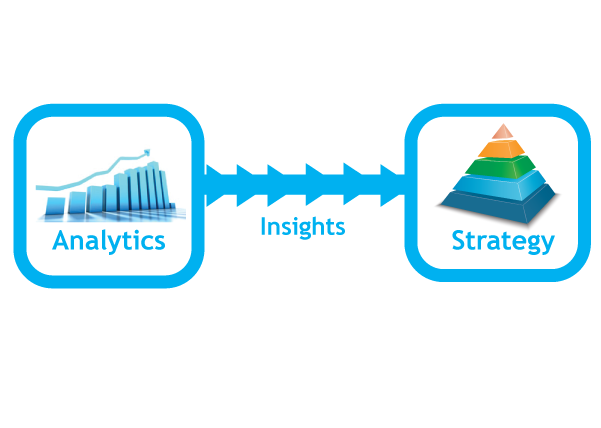 Analytics

Insights

Strategy